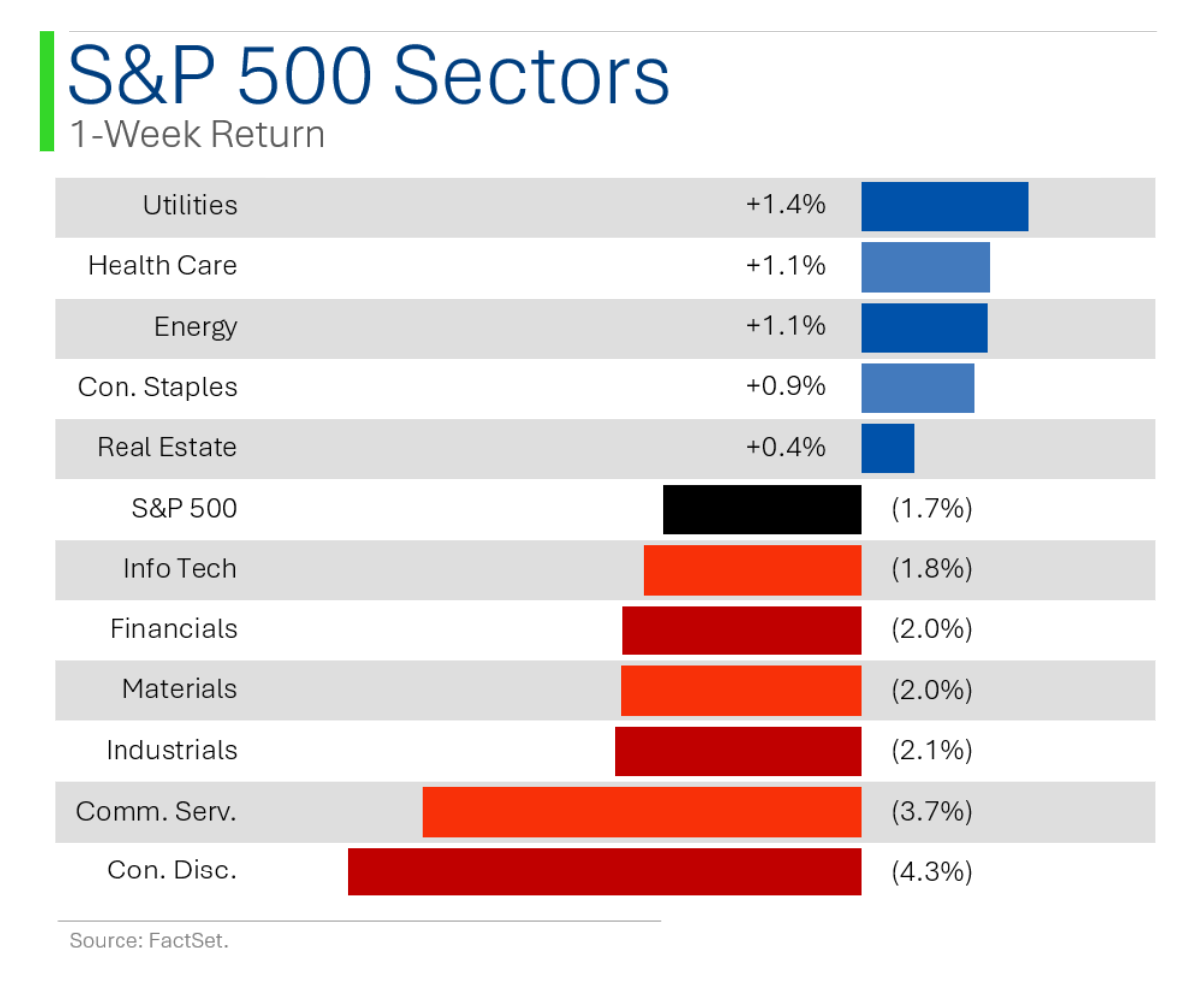 S&P 500 Sectors
1-Week Return

| | |
|---|---|
| Utilities | +1.4% |
| Health Care | +1.1% |
| Energy | +1.1% |
| Con. Staples | +0.9% |
| Real Estate | +0.4% |
| S&P 500 | (1.7%) |
| Info Tech | (1.8%) |
| Financials | (2.0%) |
| Materials | (2.0%) |
| Industrials | (2.1%) |
| Comm. Serv. | (3.7%) |
| Con. Disc. | (4.3%) |

Source: FactSet.